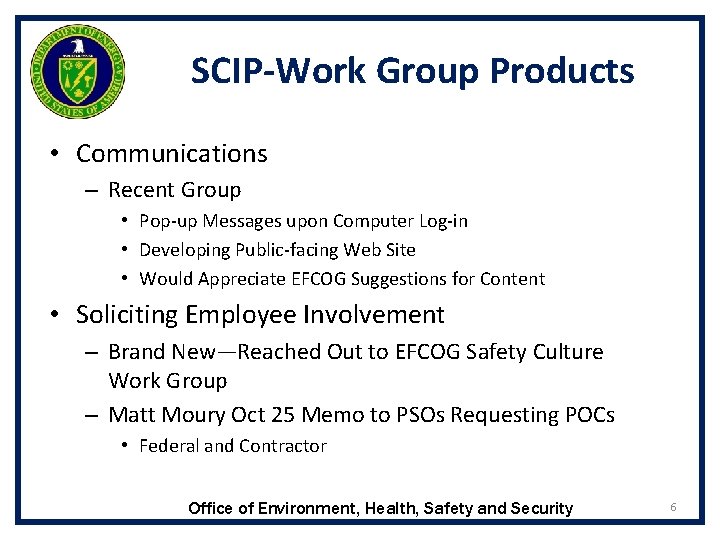 DEPARTMENT OF ENERGY
UNITED STATES OF AMERICA

SCIP-Work Group Products

• Communications
– Recent Group
• Pop-up Messages upon Computer Log-in
• Developing Public-facing Web Site
• Would Appreciate EFCOG Suggestions for Content
• Soliciting Employee Involvement
– Brand New—Reached Out to EFCOG Safety Culture Work Group
– Matt Moury Oct 25 Memo to PSOs Requesting POCs
• Federal and Contractor

Office of Environment, Health, Safety and Security

6